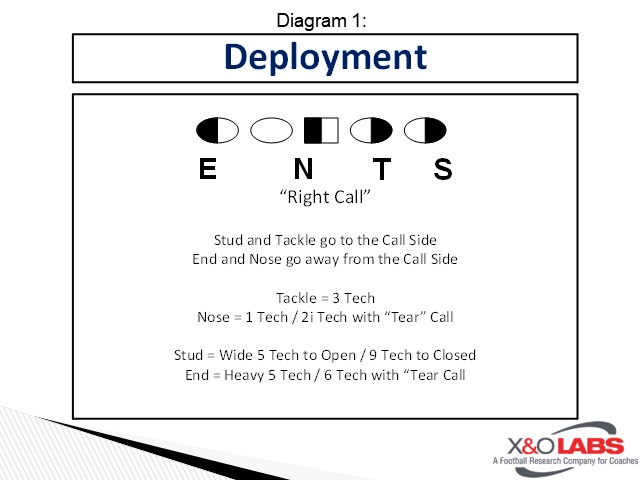 Diagram 1:

Deployment

E N T S

“Right Call”

Stud and Tackle go to the Call Side
End and Nose go away from the Call Side

Tackle = 3 Tech
Nose = 1 Tech / 2i Tech with “Tear” Call

Stud = Wide 5 Tech to Open / 9 Tech to Closed
End = Heavy 5 Tech / 6 Tech with “Tear Call

X&O LABS
A Football Research Company for Coaches